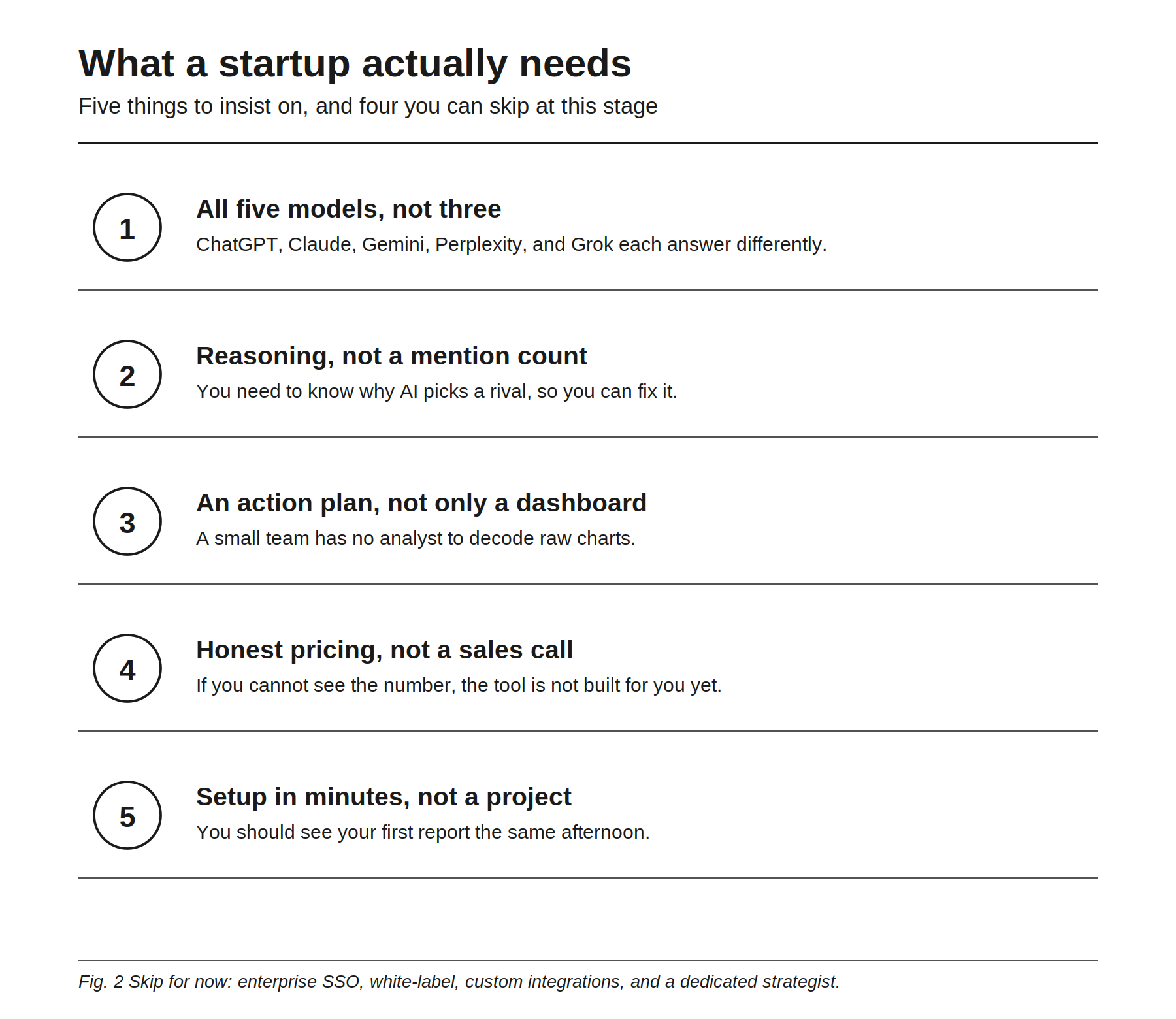 What a startup actually needs

Five things to insist on, and four you can skip at this stage

1

All five models, not three

ChatGPT, Claude, Gemini, Perplexity, and Grok each answer differently.

2

Reasoning, not a mention count

You need to know why AI picks a rival, so you can fix it.

3

An action plan, not only a dashboard

A small team has no analyst to decode raw charts.

4

Honest pricing, not a sales call

If you cannot see the number, the tool is not built for you yet.

5

Setup in minutes, not a project

You should see your first report the same afternoon.

Fig. 2 Skip for now: enterprise SSO, white-label, custom integrations, and a dedicated strategist.